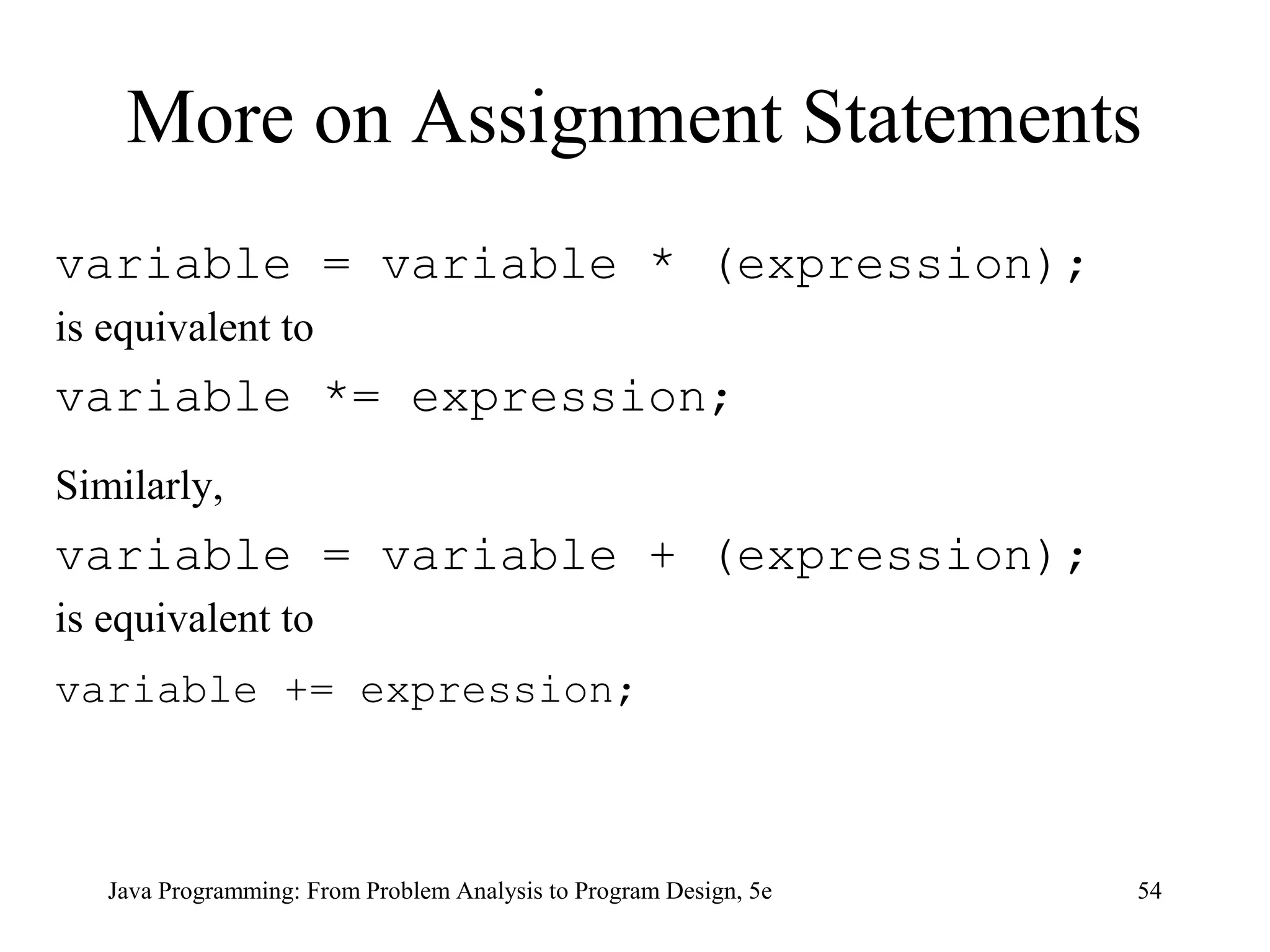 More on Assignment Statements

variable = variable * (expression);

is equivalent to

variable *= expression;

Similarly,

variable = variable + (expression);

is equivalent to

variable += expression;

Java Programming: From Problem Analysis to Program Design, 5e

54